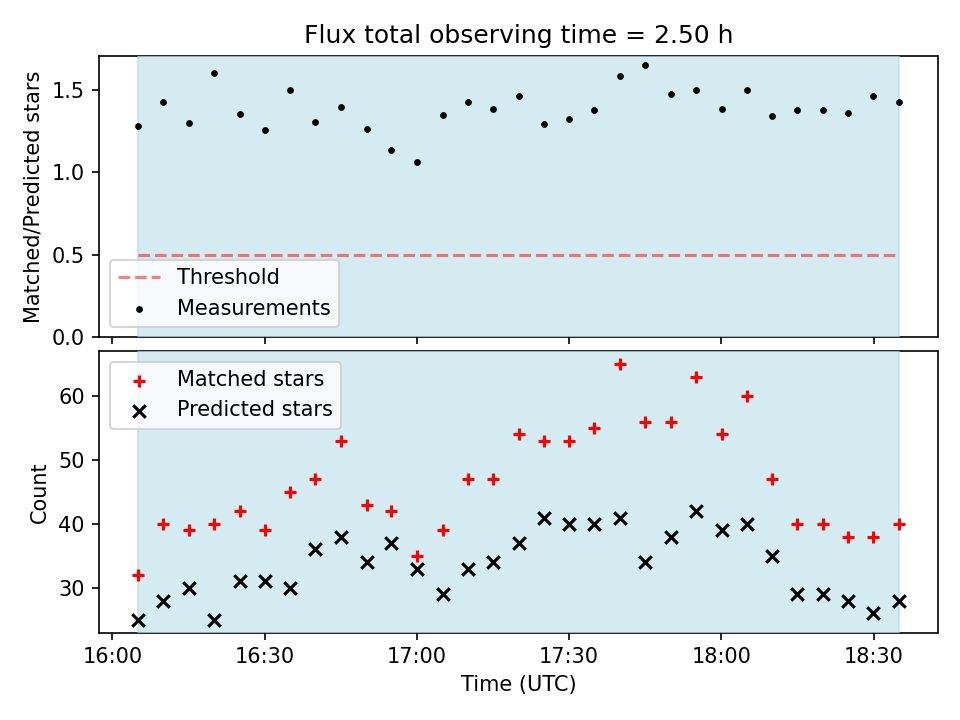 Flux total observing time = 2.50 h

Matched/Predicted stars

1.5

1.0

0.5

0.0

Threshold

Measurements

Matched stars

Predicted stars

Count

60

50

40

30

16:00

16:30

17:00

17:30

18:00

18:30

Time (UTC)